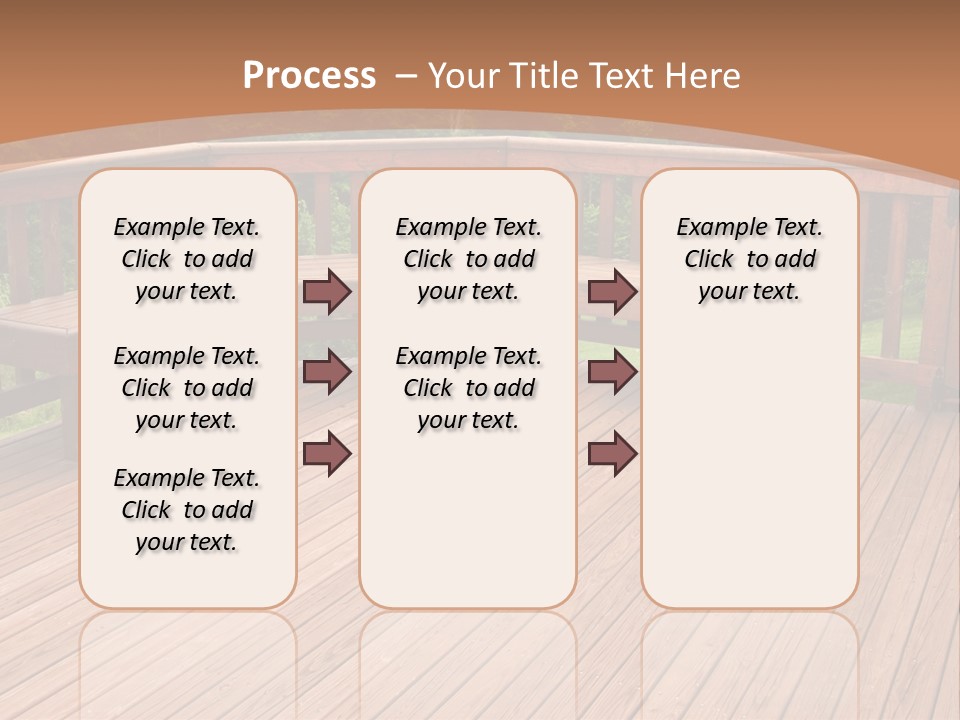 Process – Your Title Text Here

Example Text. Click to add your text.

Example Text. Click to add your text.

Example Text. Click to add your text.

Example Text. Click to add your text.

Example Text. Click to add your text.

Example Text. Click to add your text.